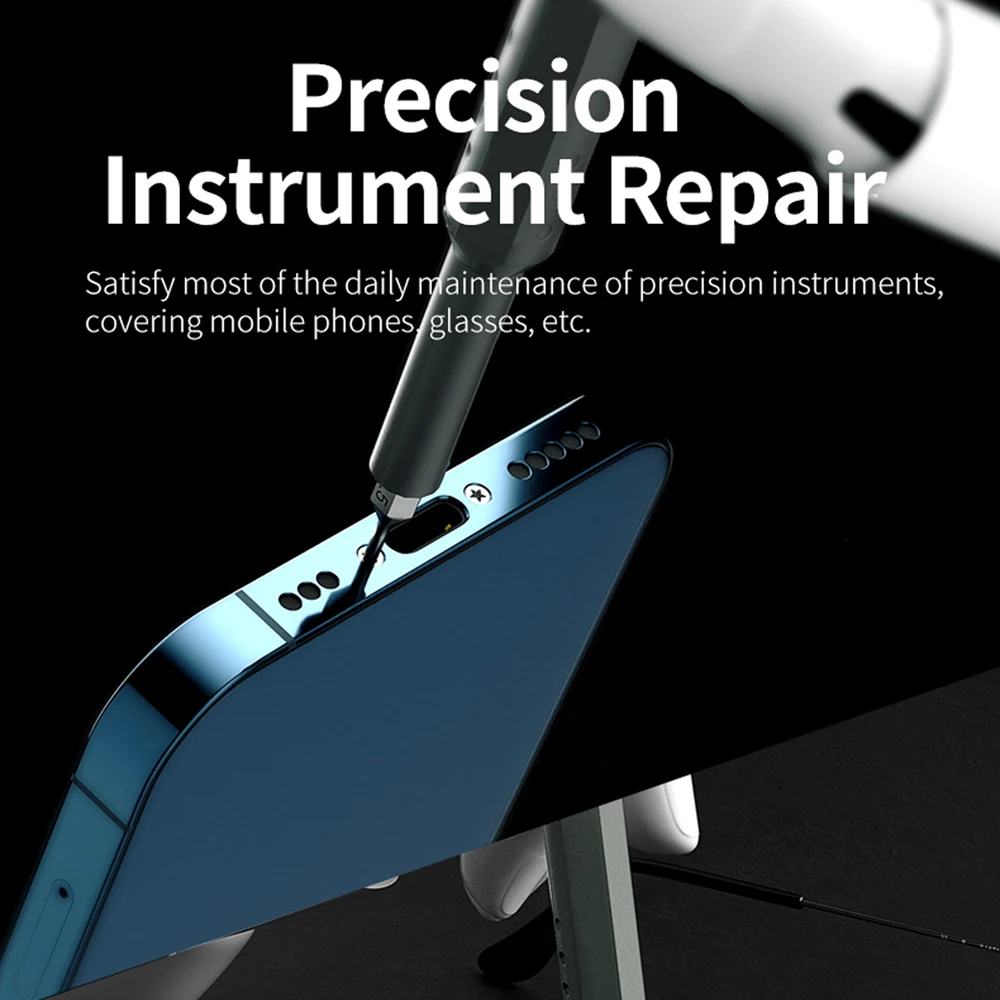 Precision Instrument Repair

Satisfy most of the daily maintenance of precision instruments, covering mobile phones, glasses, etc.